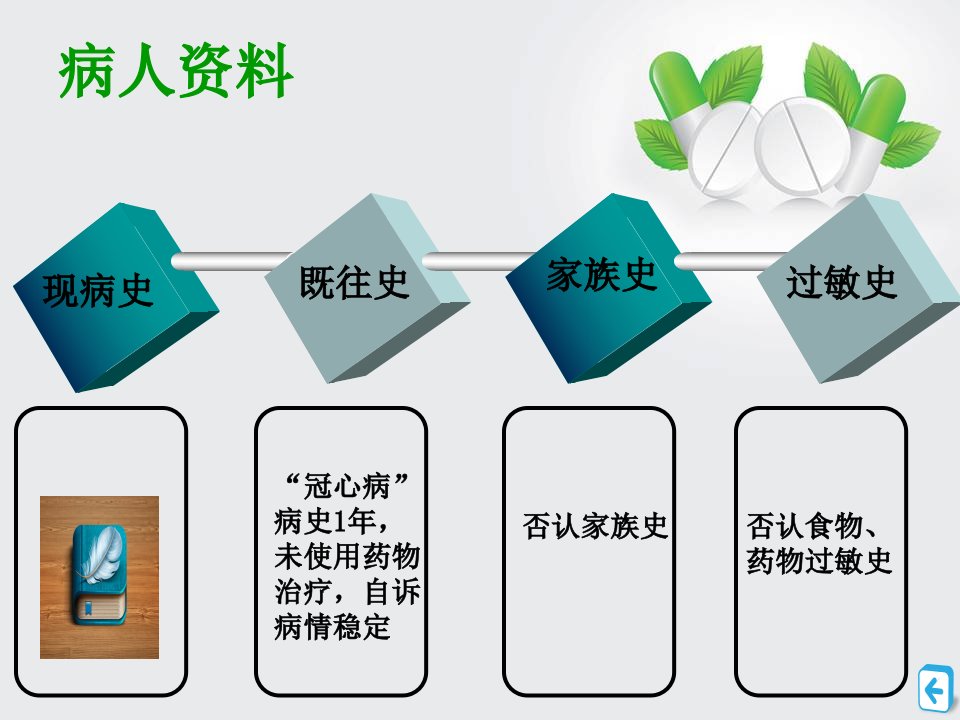 病人资料

现病史

既往史

家族史

过敏史

“冠心病”病史1年，未使用药物治疗，自诉病情稳定

否认家族史

否认食物、药物过敏史